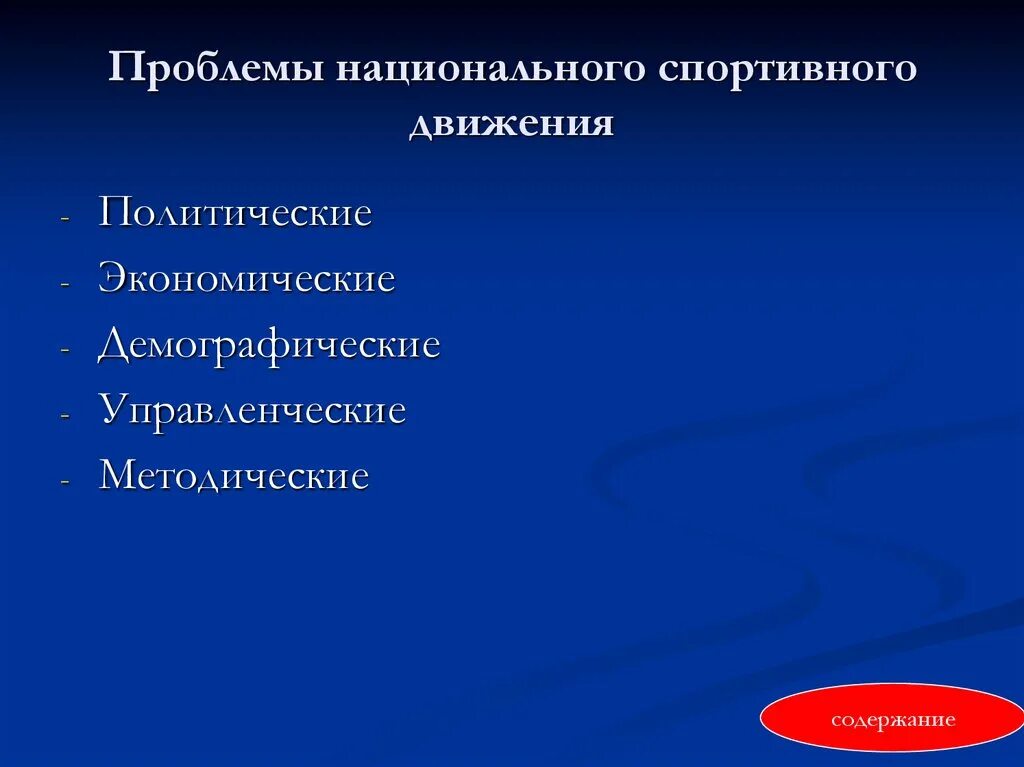 Проблемы национального спортивного движения

- Политические
- Экономические
- Демографические
- Управленческие
- Методические

содержание